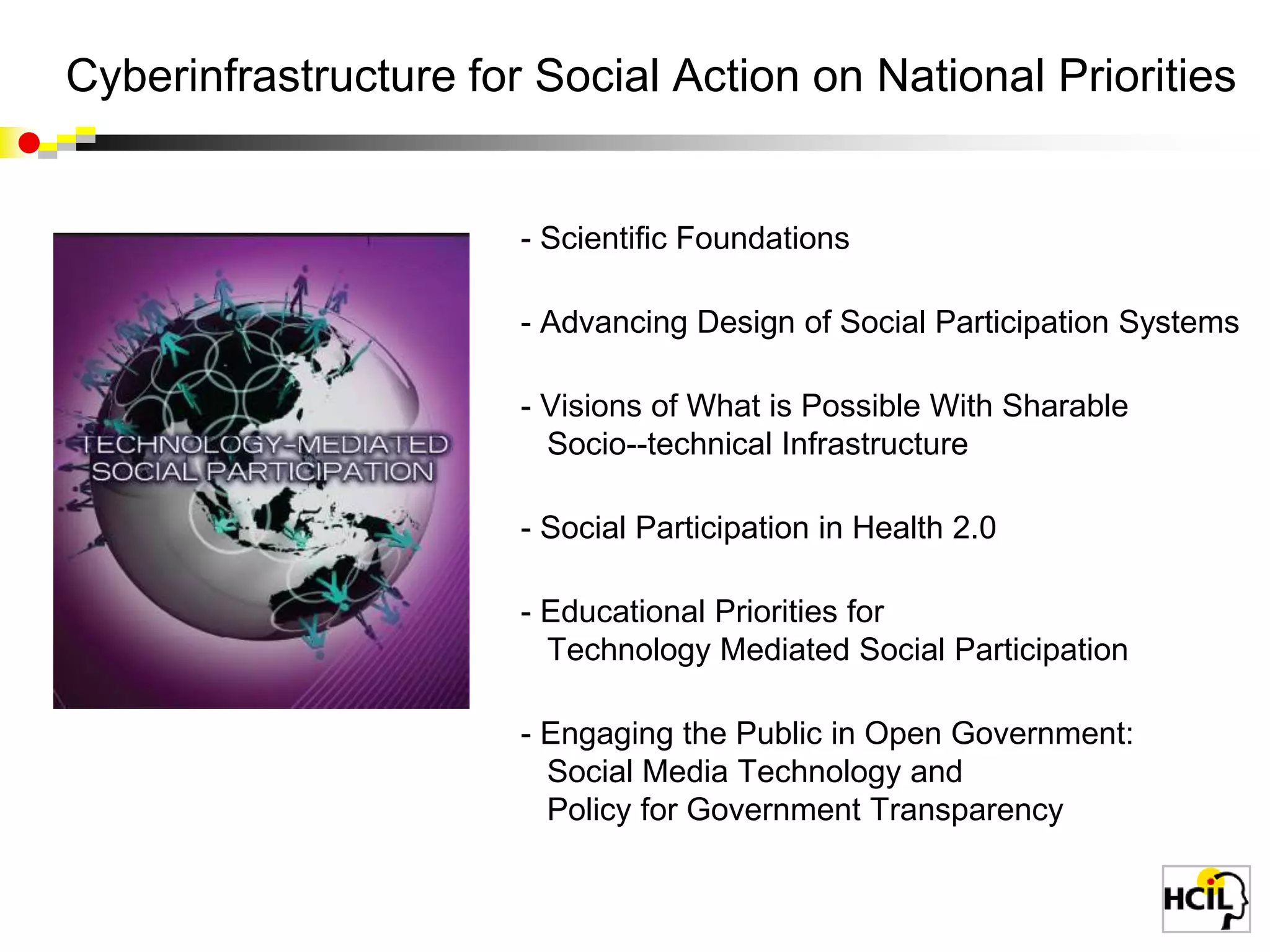 Cyberinfrastructure for Social Action on National Priorities

TECHNOLOGY-MEDIATED SOCIAL PARTICIPATION

- Scientific Foundations

- Advancing Design of Social Participation Systems

- Visions of What is Possible With Sharable Socio--technical Infrastructure

- Social Participation in Health 2.0

- Educational Priorities for Technology Mediated Social Participation

- Engaging the Public in Open Government: Social Media Technology and Policy for Government Transparency

HCIL